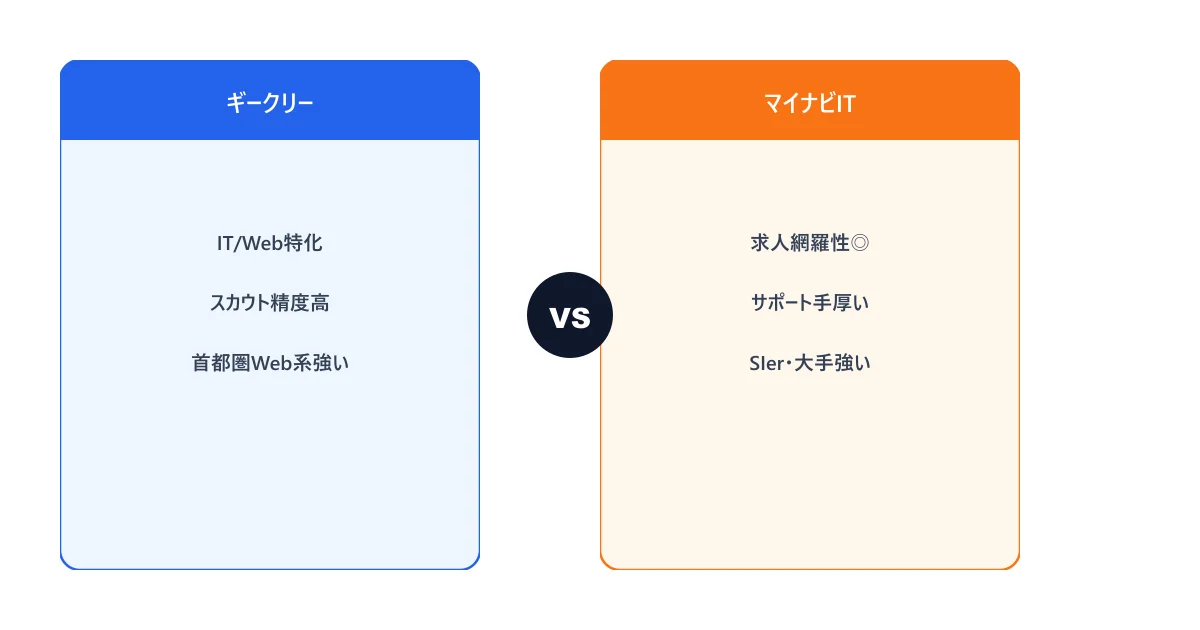 ギークリー

IT/Web特化

スカウト精度高

首都圏Web系強い

VS

マイナビIT

求人網羅性◎

サポート手厚い

SIer・大手強い